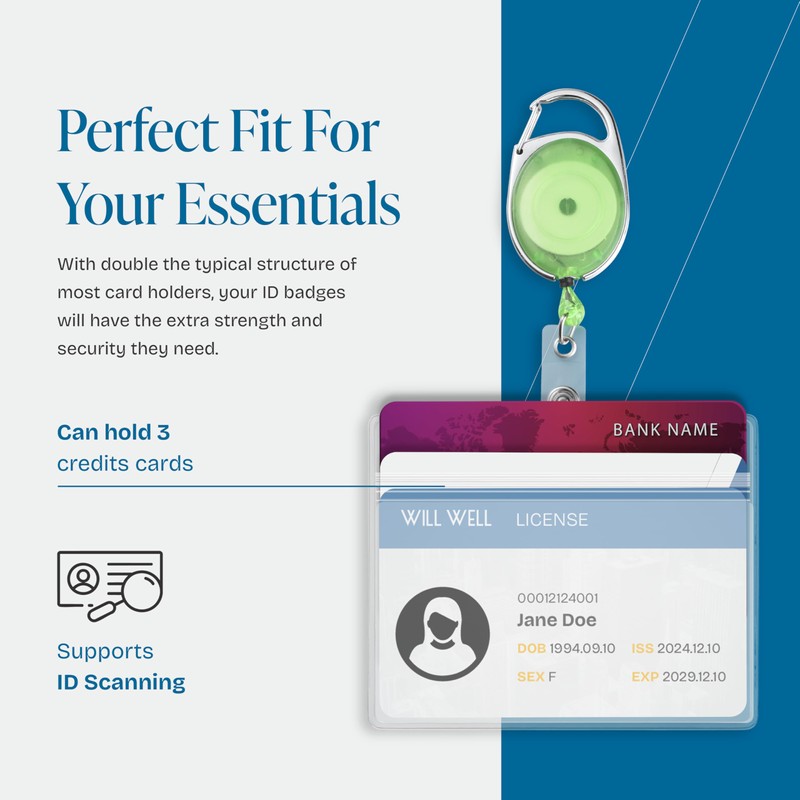 Perfect Fit For Your Essentials

With double the typical structure of most card holders, your ID badges will have the extra strength and security they need.

Can hold 3 credits cards

Supports ID Scanning

BANK NAME

WILL WELL LICENSE

00012124001
Jane Doe
DOB 1994.09.10 ISS 2024.12.10
SEX F EXP 2029.12.10